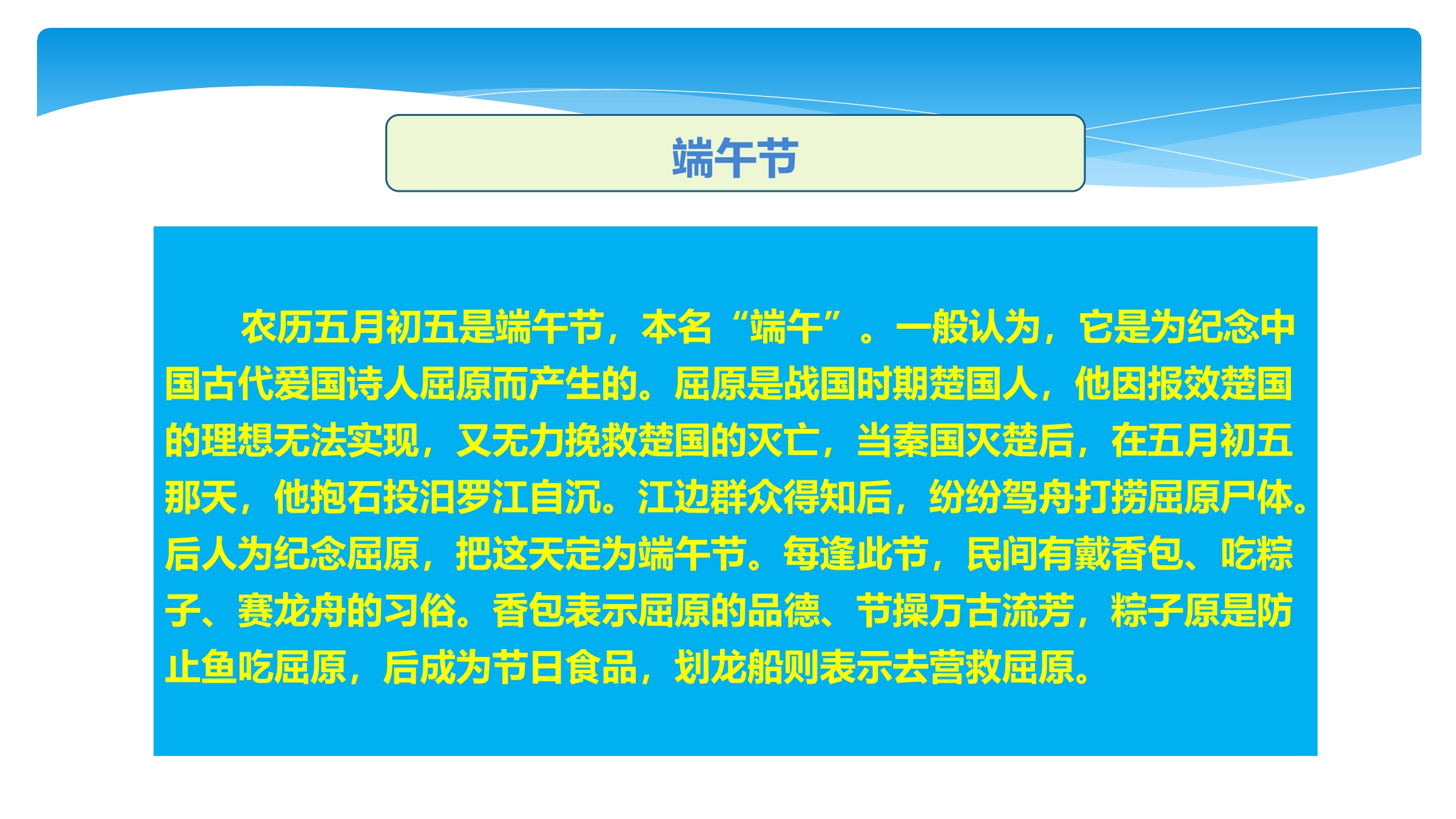 端午节

农历五月初五是端午节，本名“端午”。一般认为，它是为纪念中国古代爱国诗人屈原而产生的。屈原是战国时期楚国人，他因报效楚国的理想无法实现，又无力挽救楚国的灭亡，当秦国灭楚后，在五月初五那天，他抱石投汨罗江自沉。江边群众得知后，纷纷驾舟打捞屈原尸体。后人为纪念屈原，把这天定为端午节。每逢此节，民间有戴香包、吃粽子、赛龙舟的习俗。香包表示屈原的品德、节操万古流芳，粽子原是防止鱼吃屈原，后成为节日食品，划龙船则表示去营救屈原。